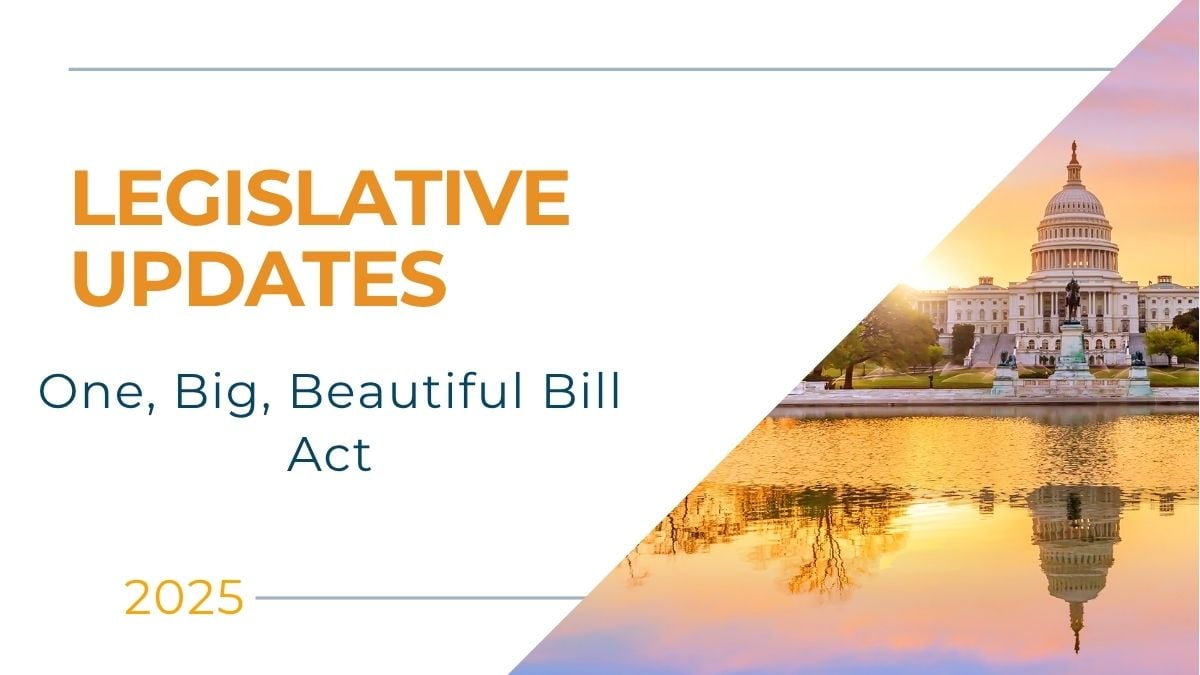 LEGISLATIVE UPDATES

One, Big, Beautiful Bill Act

2025